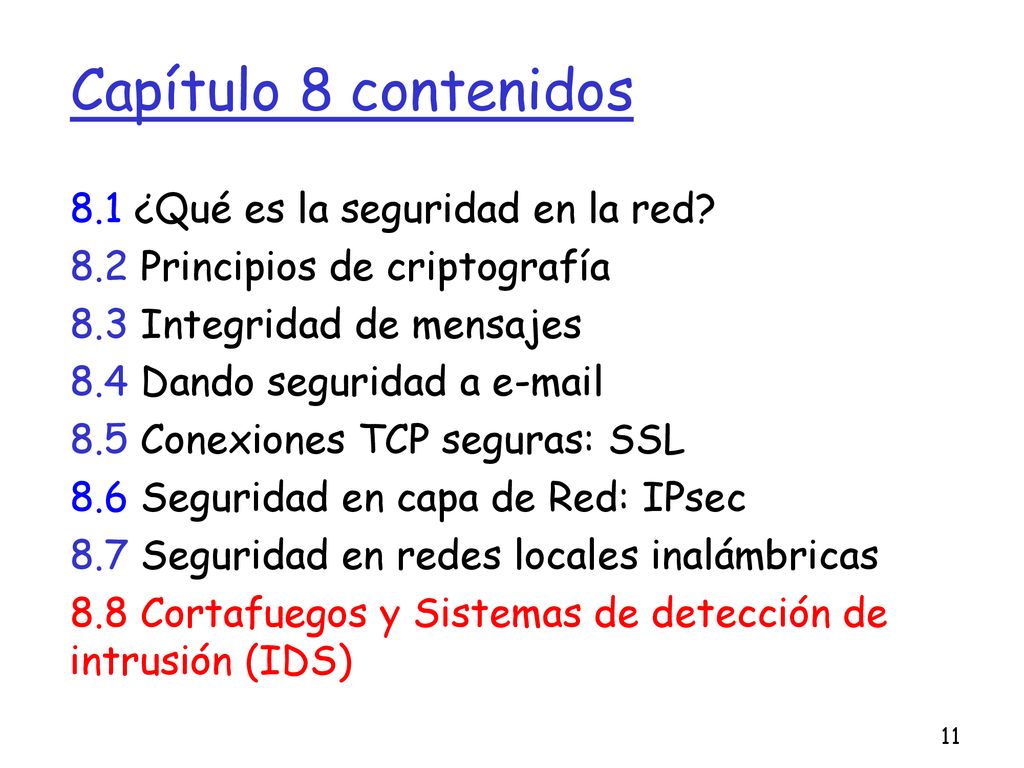 Capítulo 8 contenidos

8.1 ¿Qué es la seguridad en la red?
8.2 Principios de criptografía
8.3 Integridad de mensajes
8.4 Dando seguridad a e-mail
8.5 Conexiones TCP seguras: SSL
8.6 Seguridad en capa de Red: IPsec
8.7 Seguridad en redes locales inalámbricas
8.8 Cortafuegos y Sistemas de detección de intrusión (IDS)

11